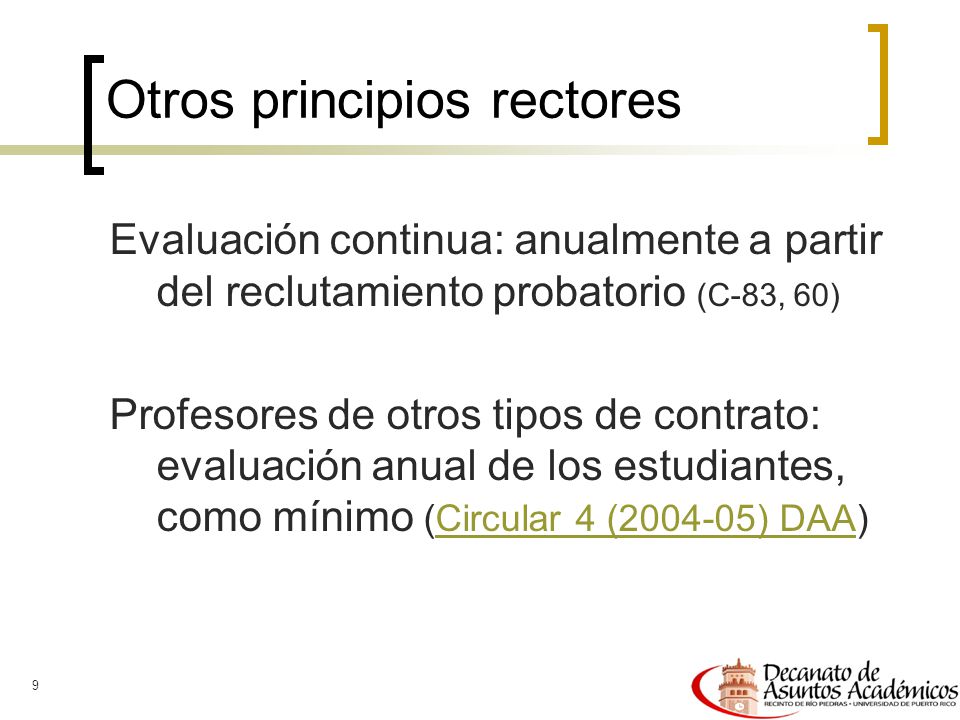 Otros principios rectores

Evaluación continua: anualmente a partir del reclutamiento probatorio (C-83, 60)

Profesores de otros tipos de contrato: evaluación anual de los estudiantes, como mínimo (Circular 4 (2004-05) DAA)

9

Decanato de Asuntos Académicos
RECINTO DE RÍO PIEDRAS • UNIVERSIDAD DE PUERTO RICO